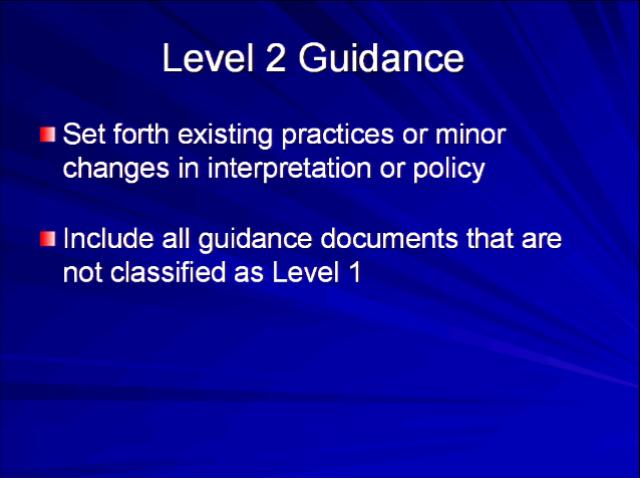 Level 2 Guidance

Set forth existing practices or minor changes in interpretation or policy

Include all guidance documents that are not classified as Level 1